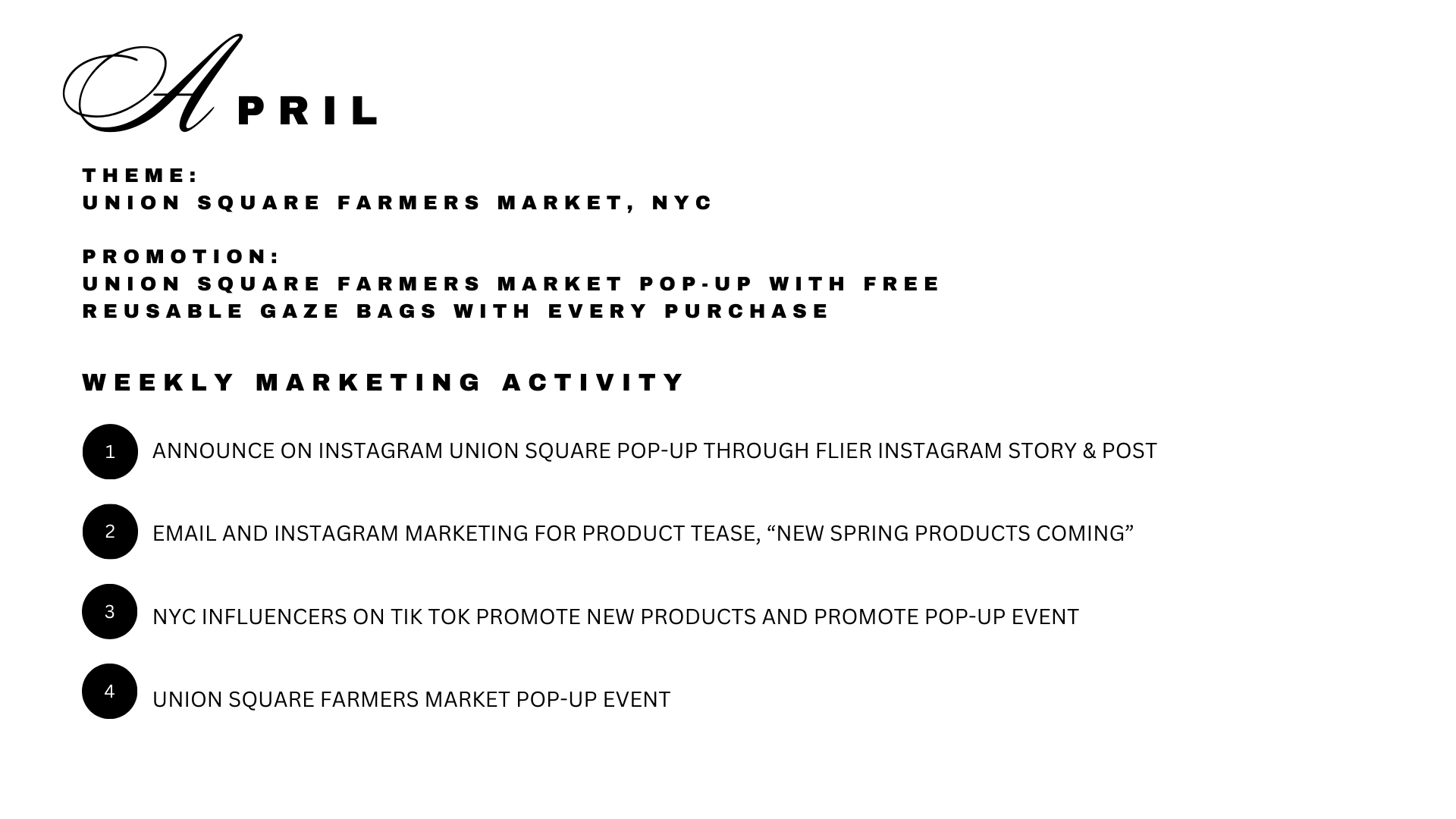 APRIL

THEME:
UNION SQUARE FARMERS MARKET, NYC

PROMOTION:
UNION SQUARE FARMERS MARKET POP-UP WITH FREE REUSABLE GAZE BAGS WITH EVERY PURCHASE

WEEKLY MARKETING ACTIVITY

1 ANNOUNCE ON INSTAGRAM UNION SQUARE POP-UP THROUGH FLIER INSTAGRAM STORY & POST

2 EMAIL AND INSTAGRAM MARKETING FOR PRODUCT TEASE, “NEW SPRING PRODUCTS COMING”

3 NYC INFLUENCERS ON TIK TOK PROMOTE NEW PRODUCTS AND PROMOTE POP-UP EVENT

4 UNION SQUARE FARMERS MARKET POP-UP EVENT